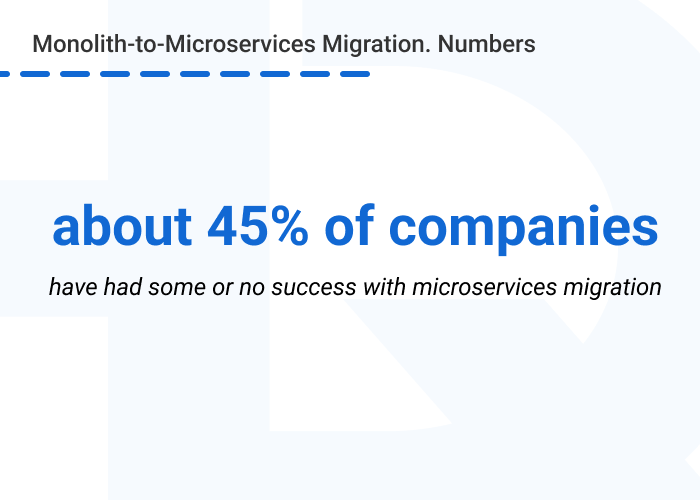 Monolith-to-Microservices Migration. Numbers

about 45% of companies

have had some or no success with microservices migration